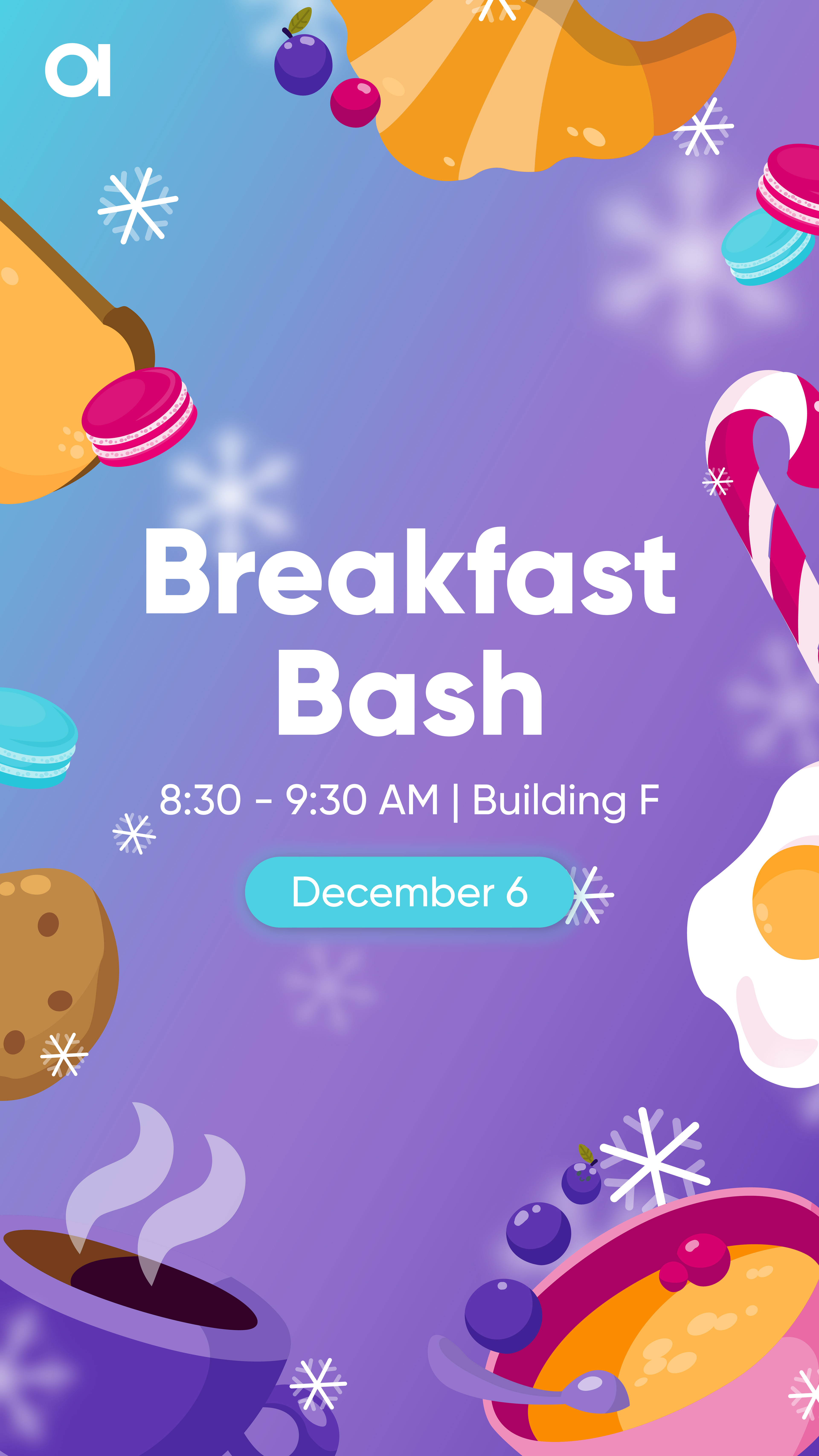 a

Breakfast Bash

8:30 - 9:30 AM | Building F

December 6